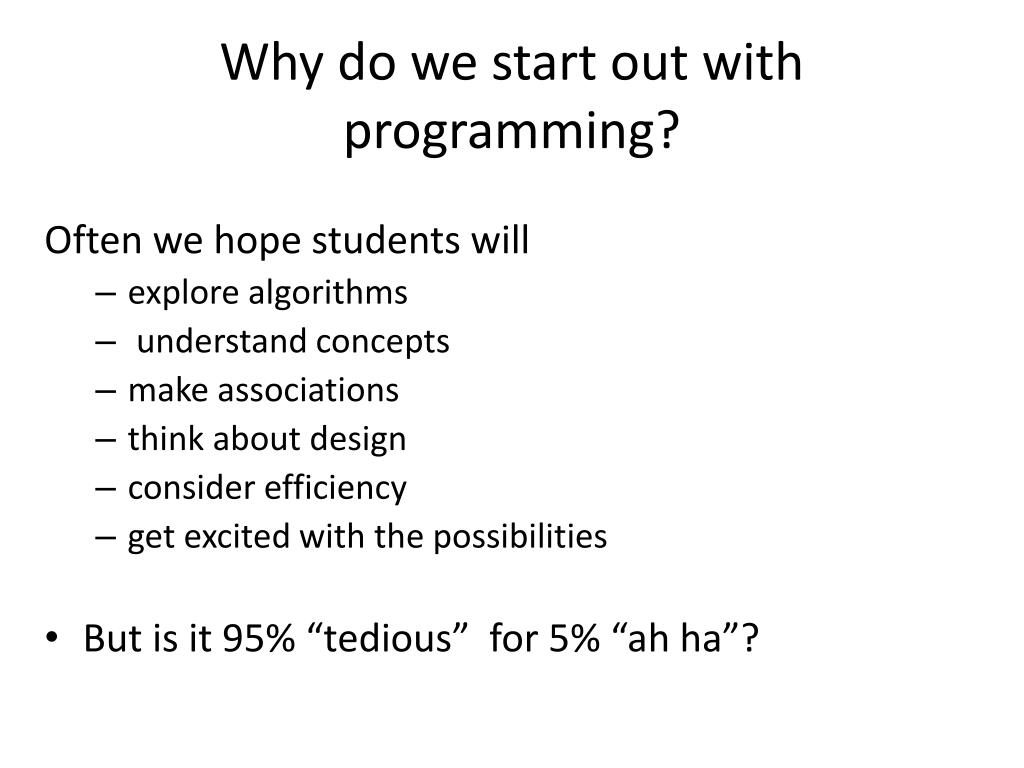 Why do we start out with programming?

Often we hope students will
– explore algorithms
– understand concepts
– make associations
– think about design
– consider efficiency
– get excited with the possibilities

• But is it 95% “tedious” for 5% “ah ha”?